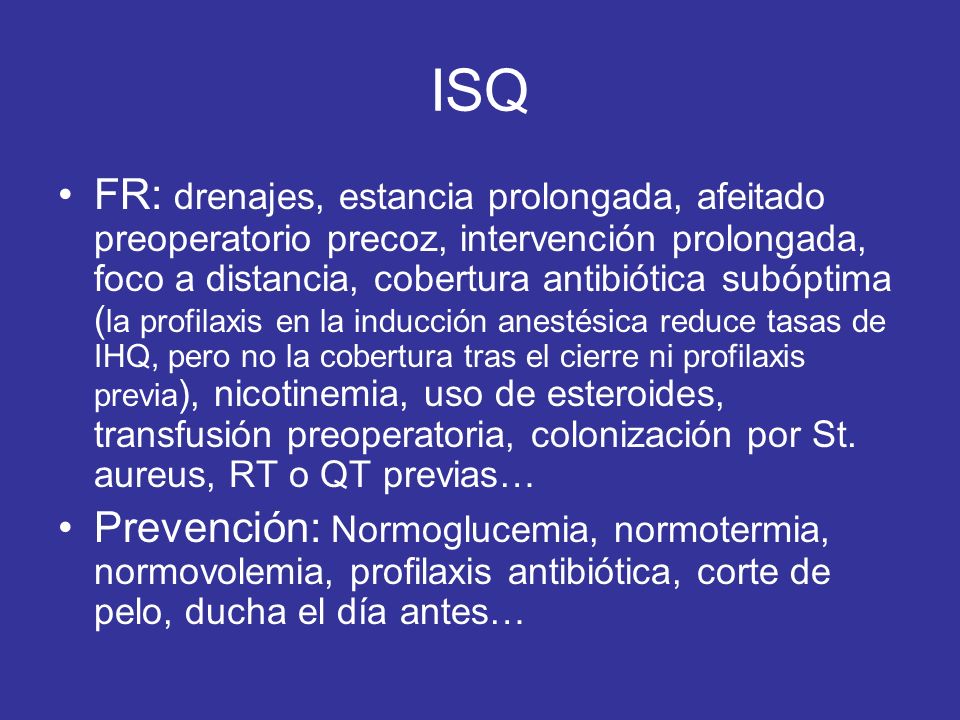 ISQ

• FR: drenajes, estancia prolongada, afeitado preoperatorio precoz, intervención prolongada, foco a distancia, cobertura antibiótica subóptima (la profilaxis en la inducción anestésica reduce tasas de IHQ, pero no la cobertura tras el cierre ni profilaxis previa), nicotinemia, uso de esteroides, transfusión preoperatoria, colonización por St. aureus, RT o QT previas…

• Prevención: Normoglucemia, normotermia, normovolemia, profilaxis antibiótica, corte de pelo, ducha el día antes…